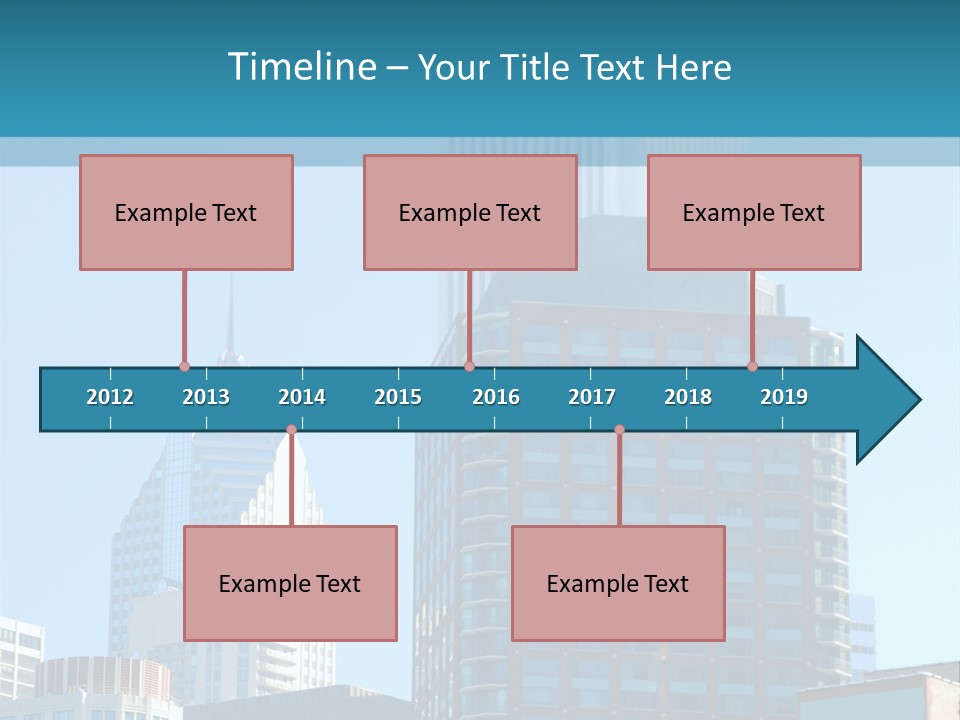 Timeline – Your Title Text Here

Example Text

Example Text

Example Text

2012 2013 2014 2015 2016 2017 2018 2019

Example Text

Example Text